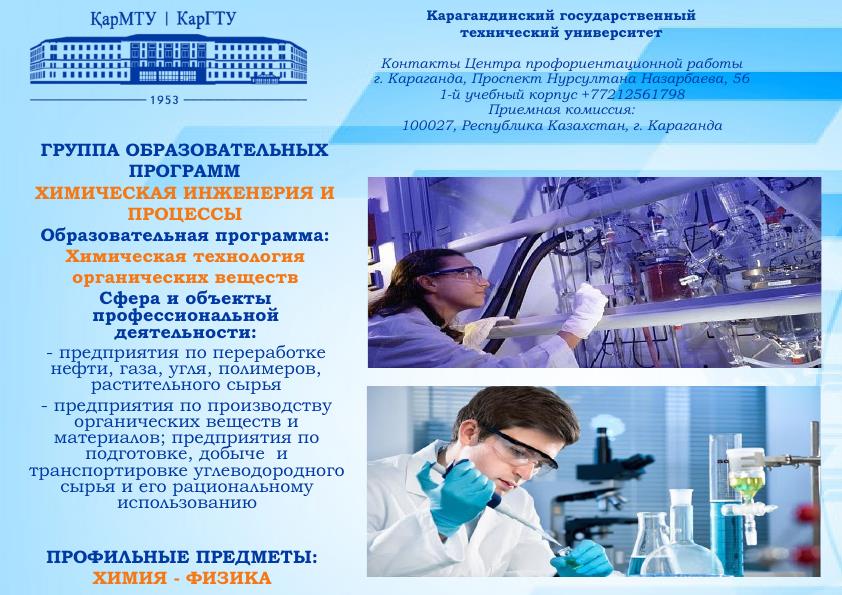 ҚарМТУ | КарГТУ

1953

Карагандинский государственный технический университет

Контакты Центра профориентационной работы
г. Караганда, Проспект Нурсултана Назарбаева, 56
1-й учебный корпус +77212561798
Приемная комиссия:
100027, Республика Казахстан, г. Караганда

ГРУППА ОБРАЗОВАТЕЛЬНЫХ ПРОГРАММ
ХИМИЧЕСКАЯ ИНЖЕНЕРИЯ И ПРОЦЕССЫ
Образовательная программа:
Химическая технология органических веществ
Сфера и объекты профессиональной деятельности:
- предприятия по переработке нефти, газа, угля, полимеров, растительного сырья
- предприятия по производству органических веществ и материалов; предприятия по подготовке, добыче и транспортировке углеводородного сырья и его рациональному использованию

ПРОФИЛЬНЫЕ ПРЕДМЕТЫ:
ХИМИЯ - ФИЗИКА